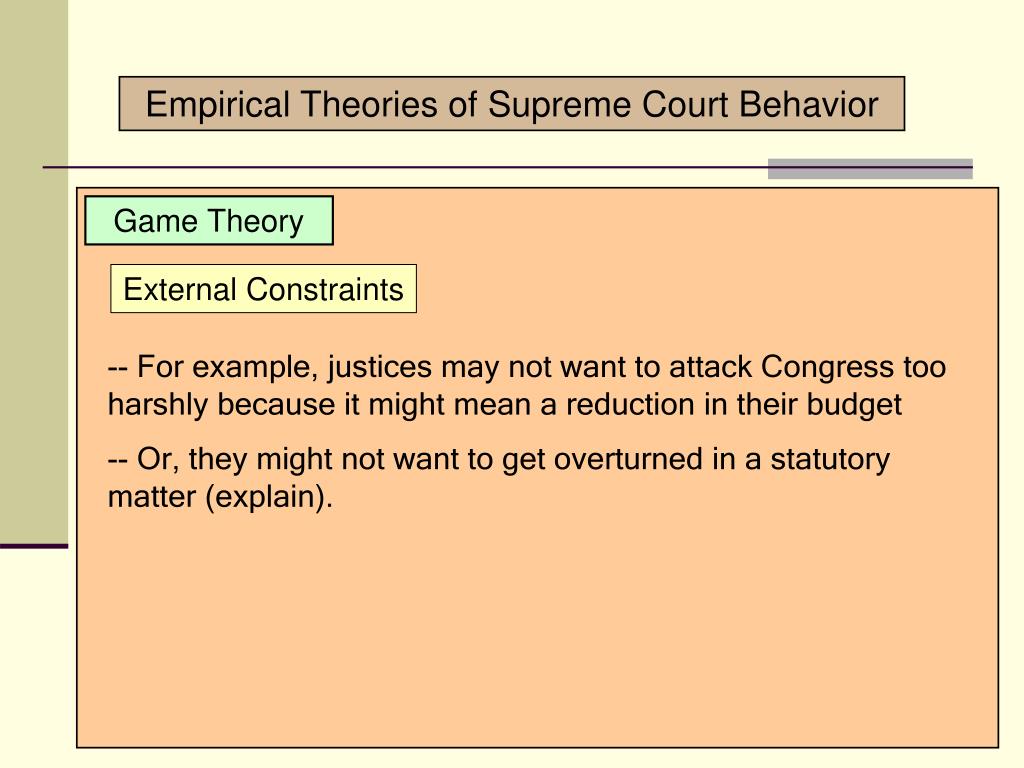 Empirical Theories of Supreme Court Behavior

Game Theory

External Constraints

-- For example, justices may not want to attack Congress too harshly because it might mean a reduction in their budget

-- Or, they might not want to get overturned in a statutory matter (explain).